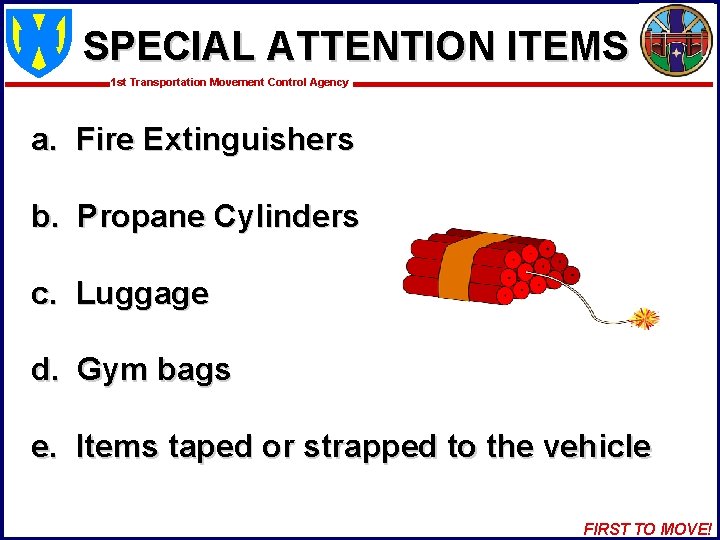 SPECIAL ATTENTION ITEMS

1st Transportation Movement Control Agency

a. Fire Extinguishers

b. Propane Cylinders

c. Luggage

d. Gym bags

e. Items taped or strapped to the vehicle

FIRST TO MOVE!